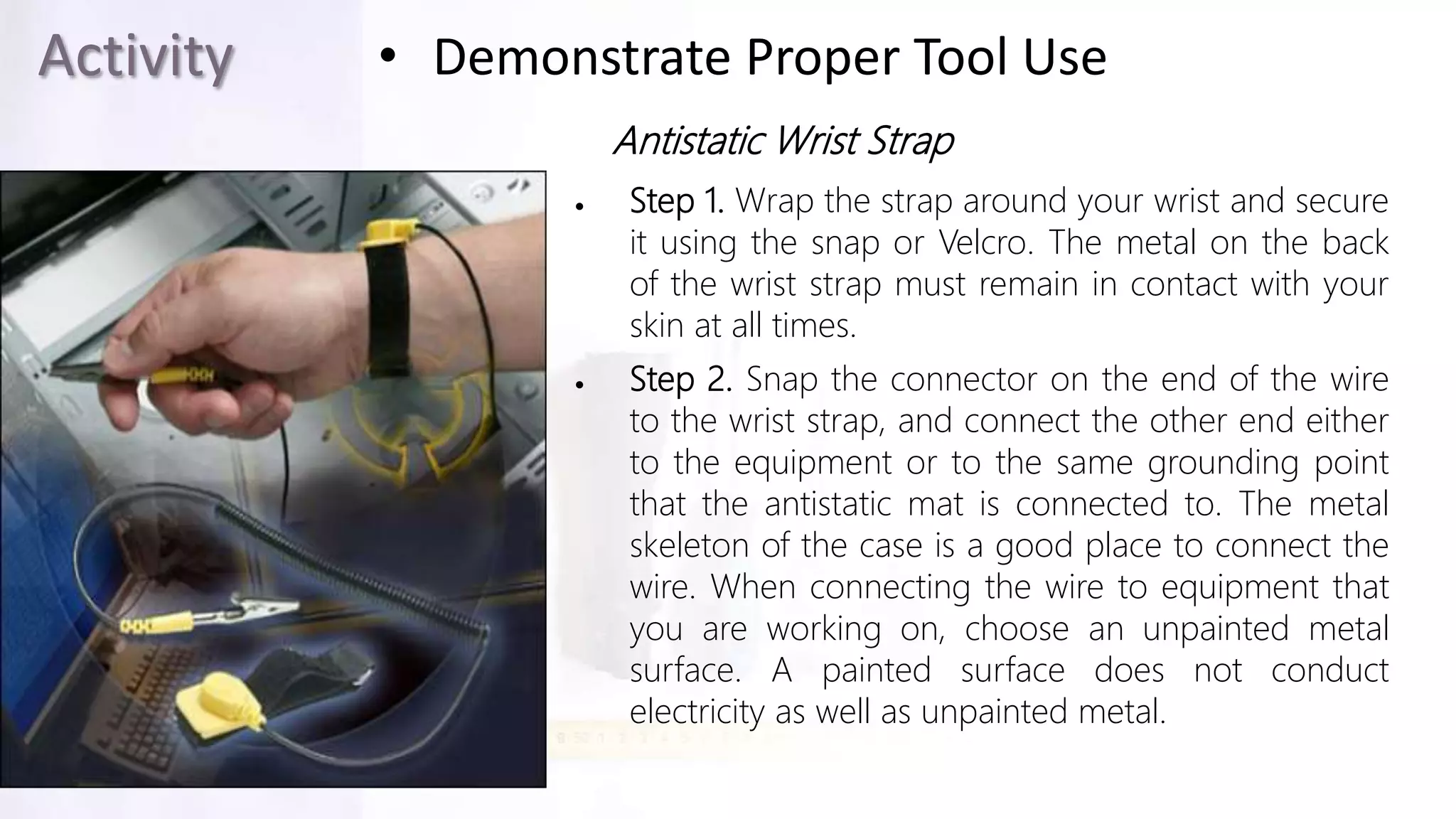 Activity

• Demonstrate Proper Tool Use

Antistatic Wrist Strap

• Step 1. Wrap the strap around your wrist and secure it using the snap or Velcro. The metal on the back of the wrist strap must remain in contact with your skin at all times.

• Step 2. Snap the connector on the end of the wire to the wrist strap, and connect the other end either to the equipment or to the same grounding point that the antistatic mat is connected to. The metal skeleton of the case is a good place to connect the wire. When connecting the wire to equipment that you are working on, choose an unpainted metal surface. A painted surface does not conduct electricity as well as unpainted metal.